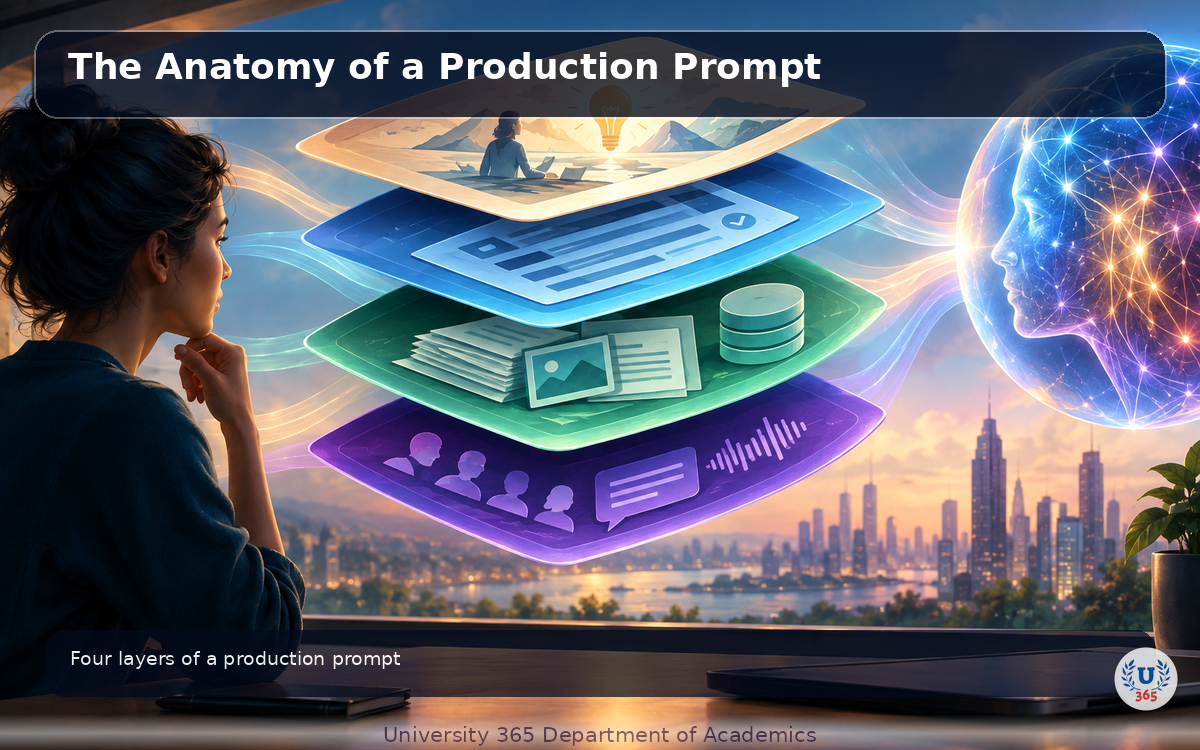 The Anatomy of a Production Prompt

Four layers of a production prompt

U
365

University 365 Department of Academics